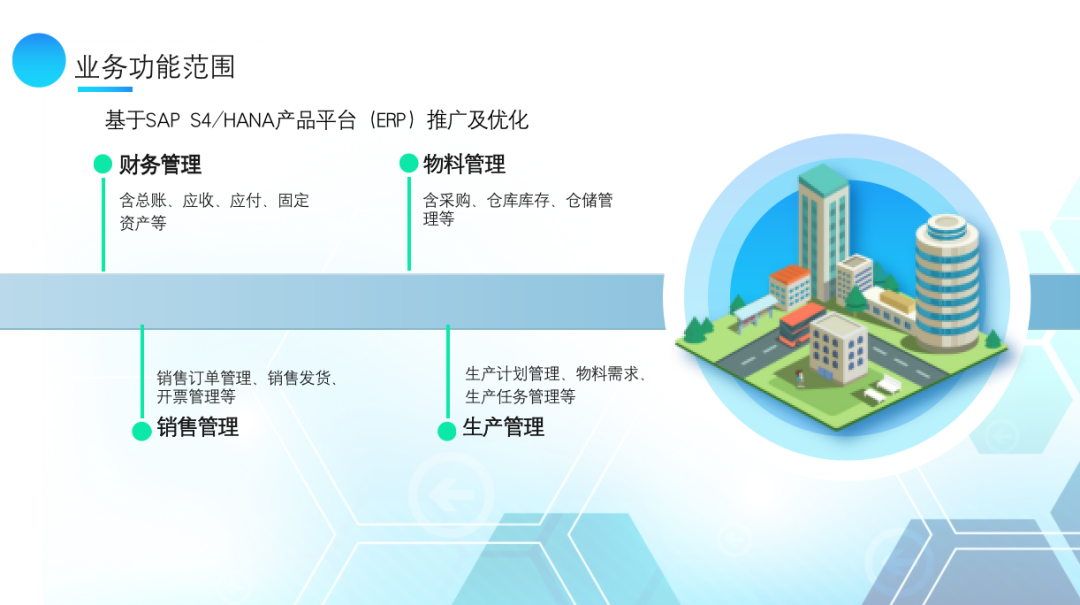 业务功能范围

基于SAP S4/HANA产品平台（ERP）推广及优化

财务管理

含总账、应收、应付、固定资产等

物料管理

含采购、仓库库存、仓储管理等

销售订单管理、销售发货、开票管理等

销售管理

生产计划管理、物料需求、生产任务管理等

生产管理